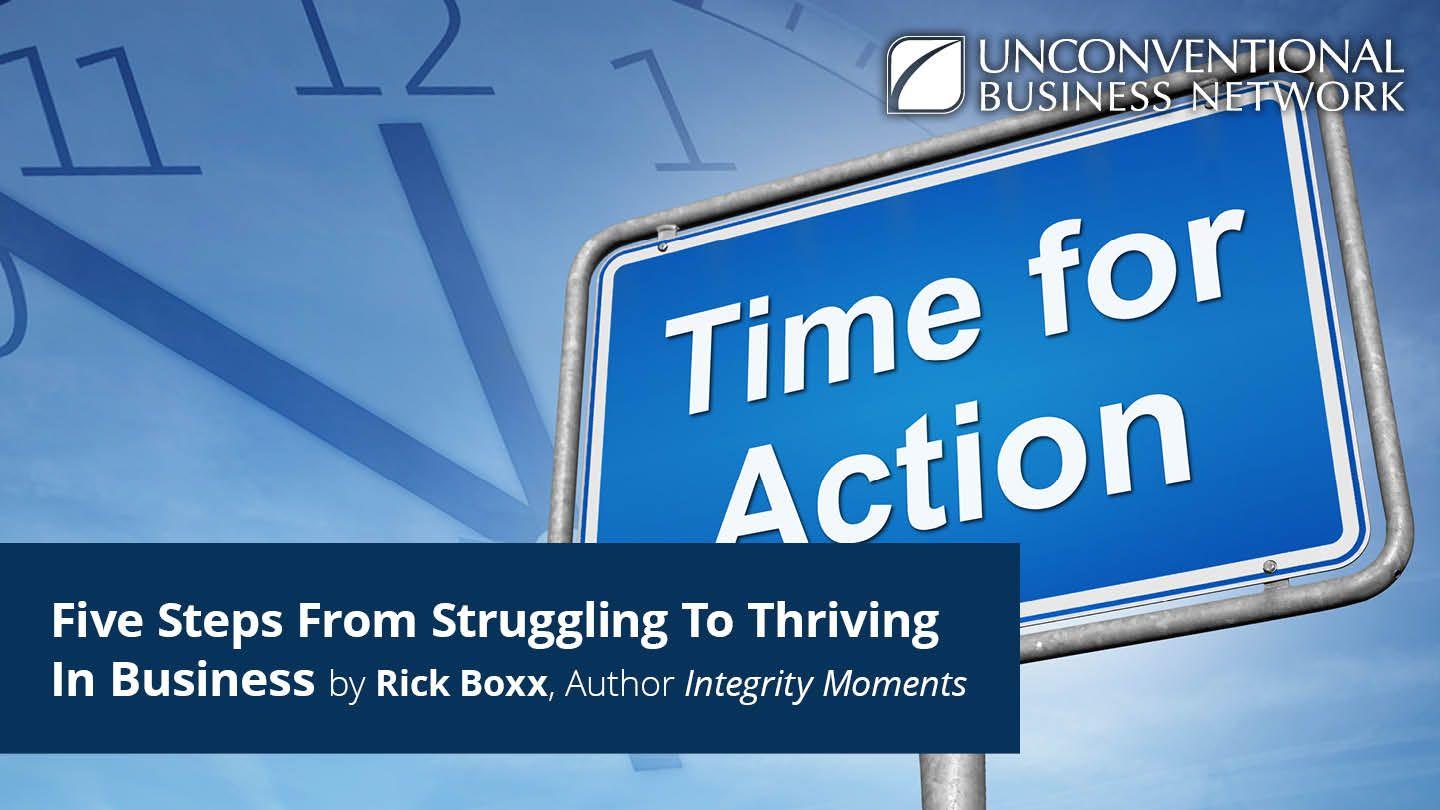 11 12 1

UNCONVENTIONAL BUSINESS NETWORK

Time for Action

Five Steps From Struggling To Thriving In Business by Rick Boxx, Author Integrity Moments